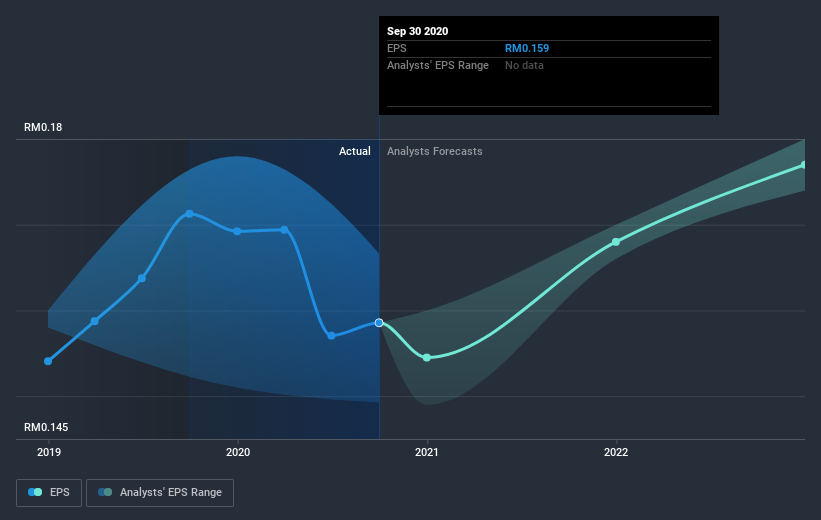 Sep 30 2020
EPS RM0.159
Analysts' EPS Range No data

RM0.18

Actual Analysts Forecasts

RM0.145

2019 2020 2021 2022

EPS Analysts' EPS Range